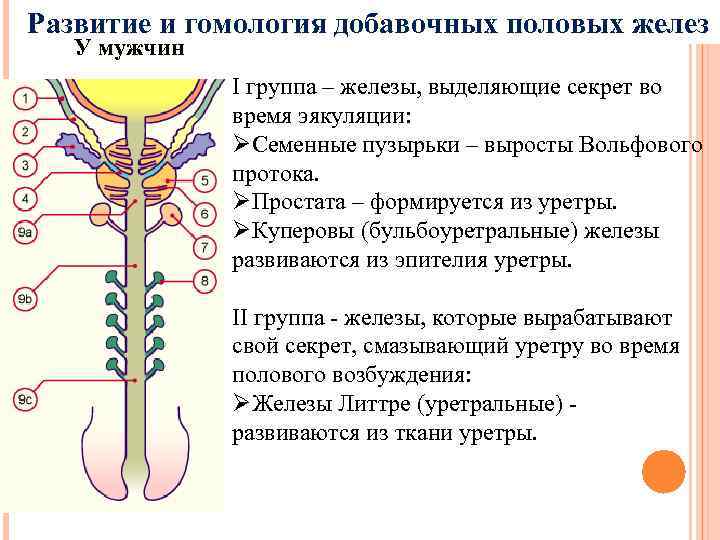 Развитие и гомология добавочных половых желез
У мужчин

1
2
3
4
9a
9b
9c
5
6
7
8

I группа – железы, выделяющие секрет во время эякуляции:
➢Семенные пузырьки – выросты Вольфового протока.
➢Простата – формируется из уретры.
➢Куперовы (бульбоуретральные) железы развиваются из эпителия уретры.

II группа - железы, которые вырабатывают свой секрет, смазывающий уретру во время полового возбуждения:
➢Железы Литтре (уретральные) - развиваются из ткани уретры.